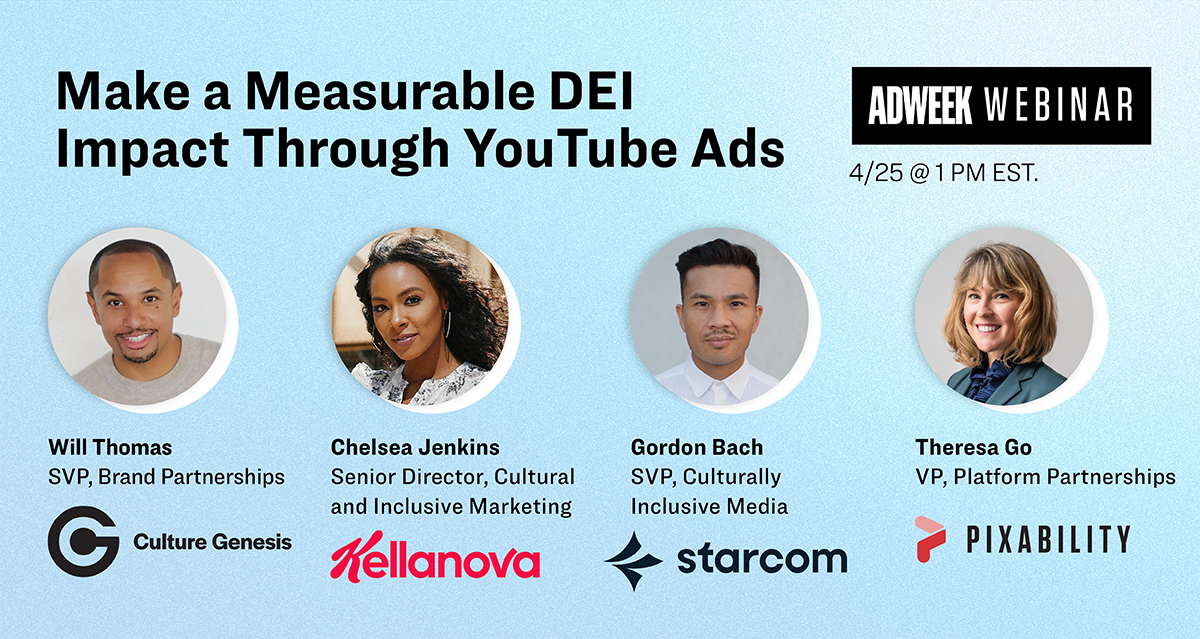 Make a Measurable DEI Impact Through YouTube Ads

ADWEEK WEBINAR

4/25 @ 1 PM EST.

Will Thomas
SVP, Brand Partnerships
Culture Genesis

Chelsea Jenkins
Senior Director, Cultural and Inclusive Marketing
Kellanova

Gordon Bach
SVP, Culturally Inclusive Media
starcom

Theresa Go
VP, Platform Partnerships
PIXABILITY